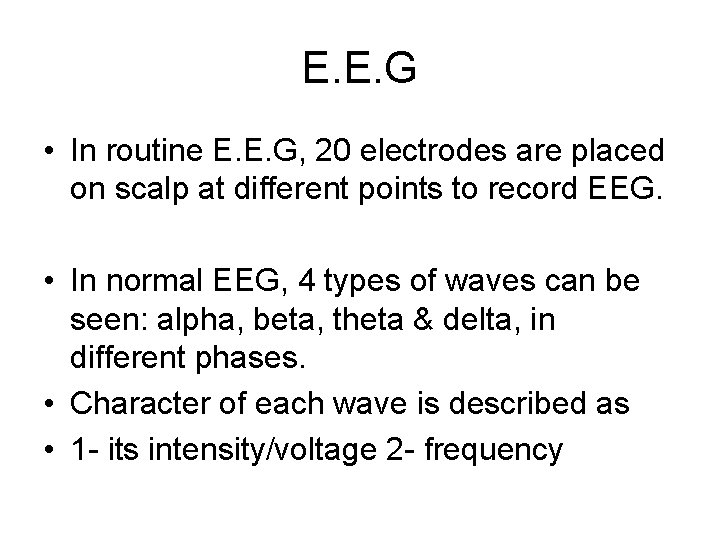 E.E.G

• In routine E.E.G, 20 electrodes are placed on scalp at different points to record EEG.

• In normal EEG, 4 types of waves can be seen: alpha, beta, theta & delta, in different phases.
• Character of each wave is described as
• 1- its intensity/voltage 2- frequency